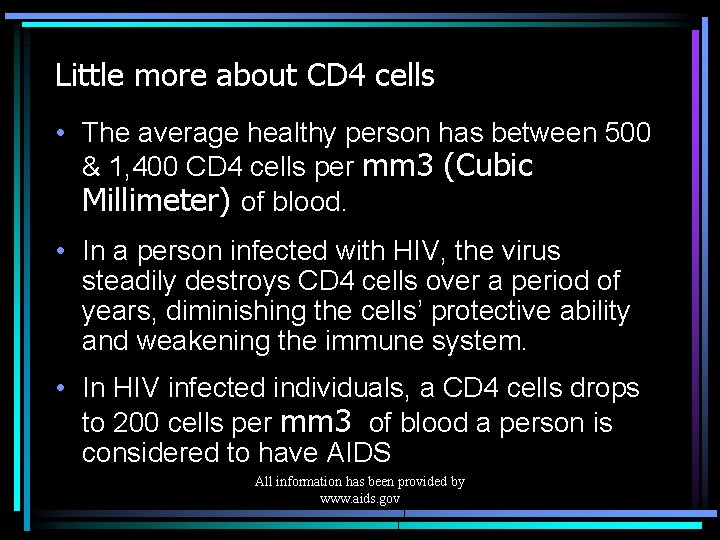 Little more about CD4 cells

• The average healthy person has between 500 & 1,400 CD4 cells per mm3 (Cubic Millimeter) of blood.

• In a person infected with HIV, the virus steadily destroys CD4 cells over a period of years, diminishing the cells' protective ability and weakening the immune system.

• In HIV infected individuals, a CD4 cells drops to 200 cells per mm3 of blood a person is considered to have AIDS

All information has been provided by www.aids.gov